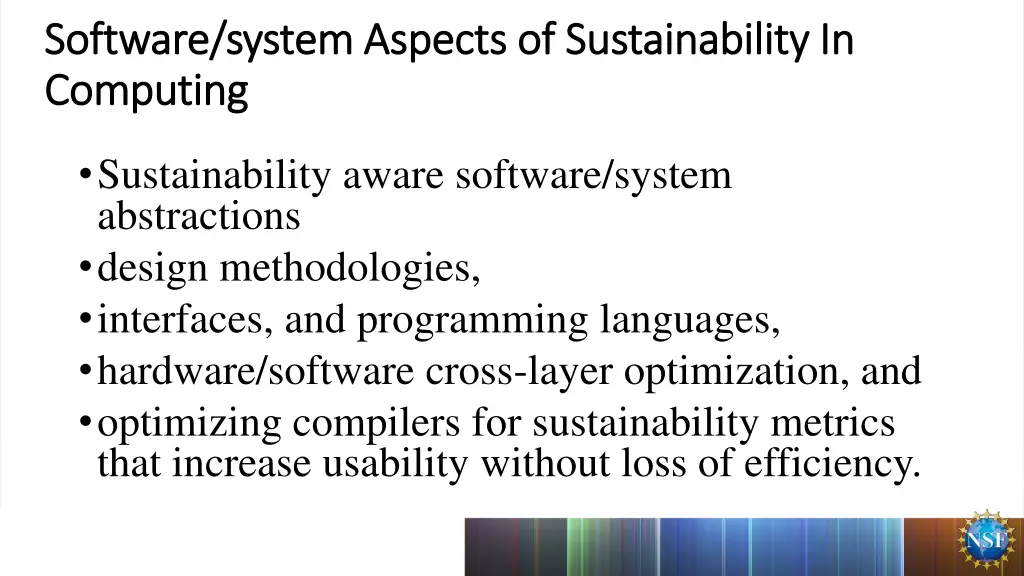 Software/system Aspects of Sustainability In Computing

• Sustainability aware software/system abstractions
• design methodologies,
• interfaces, and programming languages,
• hardware/software cross-layer optimization, and
• optimizing compilers for sustainability metrics that increase usability without loss of efficiency.

NSF